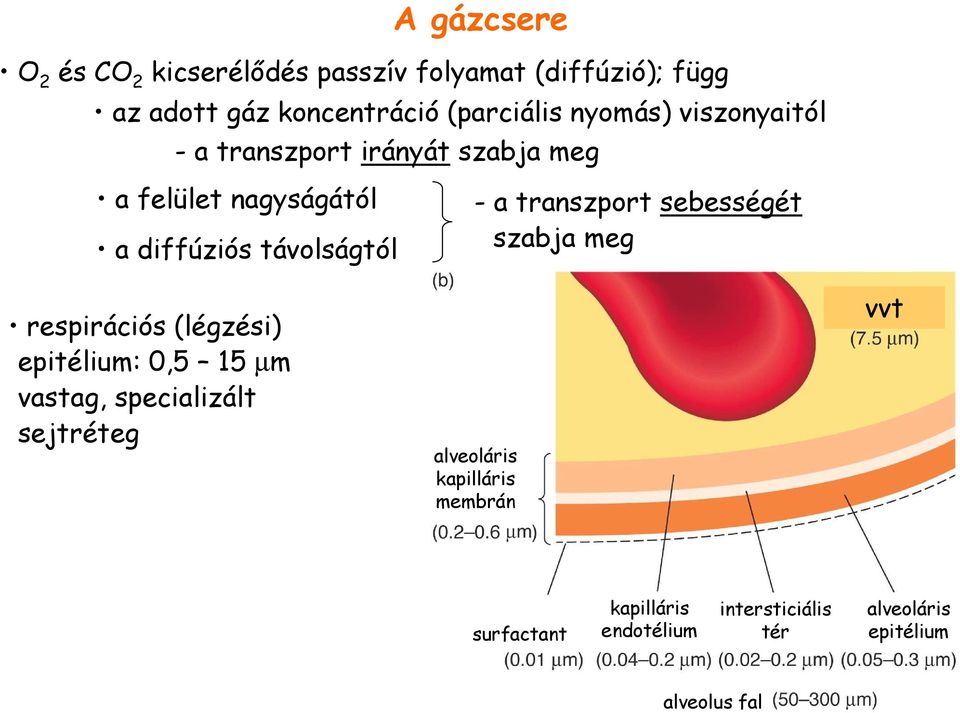 A gázcsere

• $O_2$ és $CO_2$ kicserélődés passzív folyamat (diffúzió); függ

• az adott gáz koncentráció (parciális nyomás) viszonyaitól

- a transzport irányát szabja meg

• a felület nagyságától

• a diffúziós távolságtól

- a transzport sebességét szabja meg

• respirációs (légzési) epitélium: 0,5 – 15 $\mu$m vastag, specializált sejtréteg

(b)

vvt
(7.5 $\mu$m)

alveoláris kapilláris membrán
(0.2–0.6 $\mu$m)

surfactant
(0.01 $\mu$m)

kapilláris endotélium
(0.04–0.2 $\mu$m)

intersticiális tér
(0.02–0.2 $\mu$m)

alveoláris epitélium
(0.05–0.3 $\mu$m)

alveolus fal (50–300 $\mu$m)